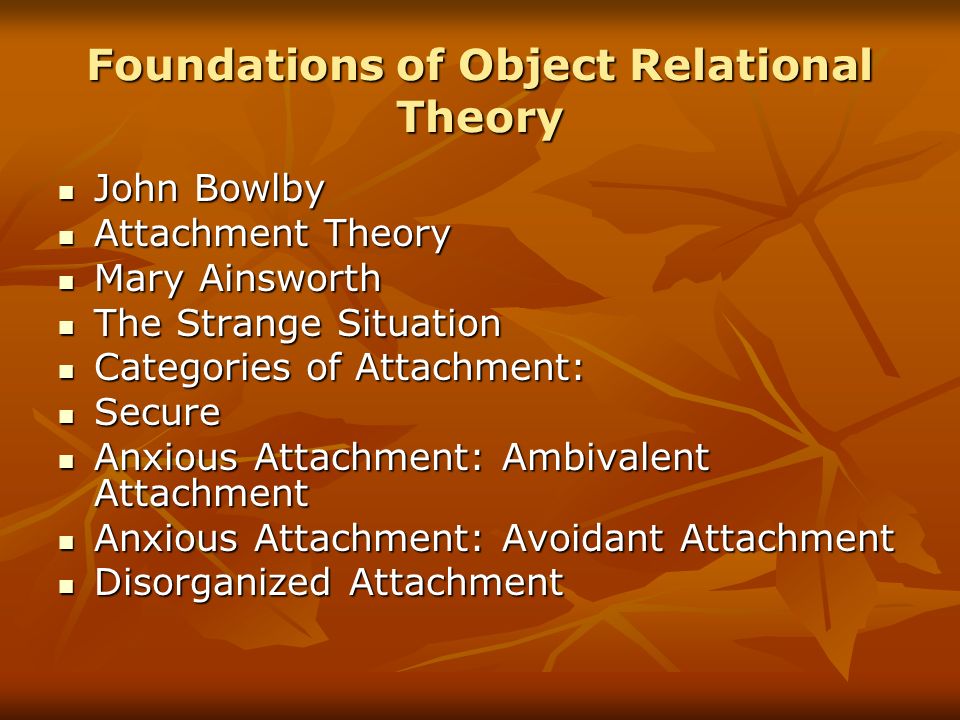 Foundations of Object Relational Theory

- John Bowlby
- Attachment Theory
- Mary Ainsworth
- The Strange Situation
- Categories of Attachment:
- Secure
- Anxious Attachment: Ambivalent Attachment
- Anxious Attachment: Avoidant Attachment
- Disorganized Attachment